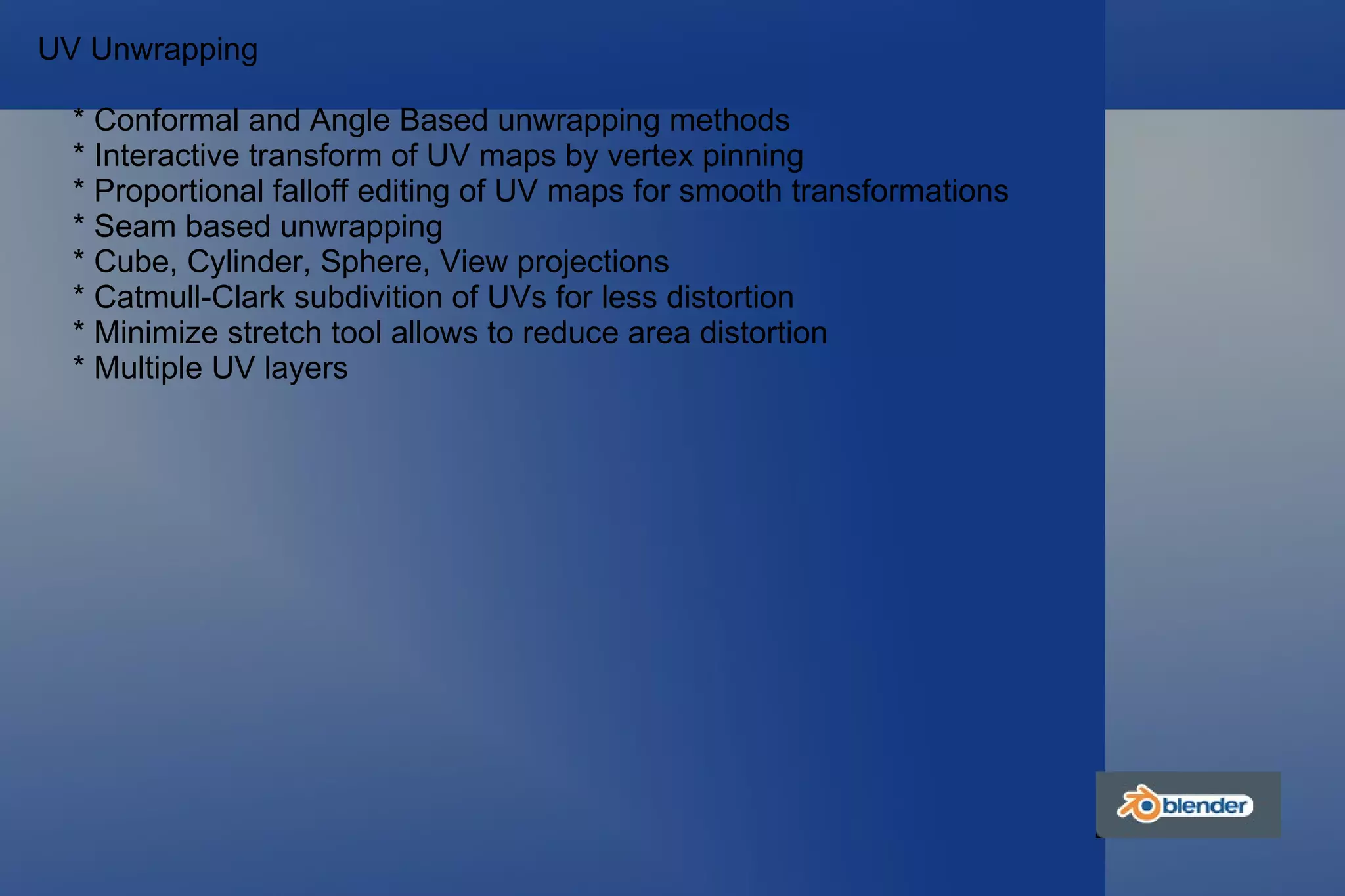 UV Unwrapping

* Conformal and Angle Based unwrapping methods
* Interactive transform of UV maps by vertex pinning
* Proportional falloff editing of UV maps for smooth transformations
* Seam based unwrapping
* Cube, Cylinder, Sphere, View projections
* Catmull-Clark subdivition of UVs for less distortion
* Minimize stretch tool allows to reduce area distortion
* Multiple UV layers

blender